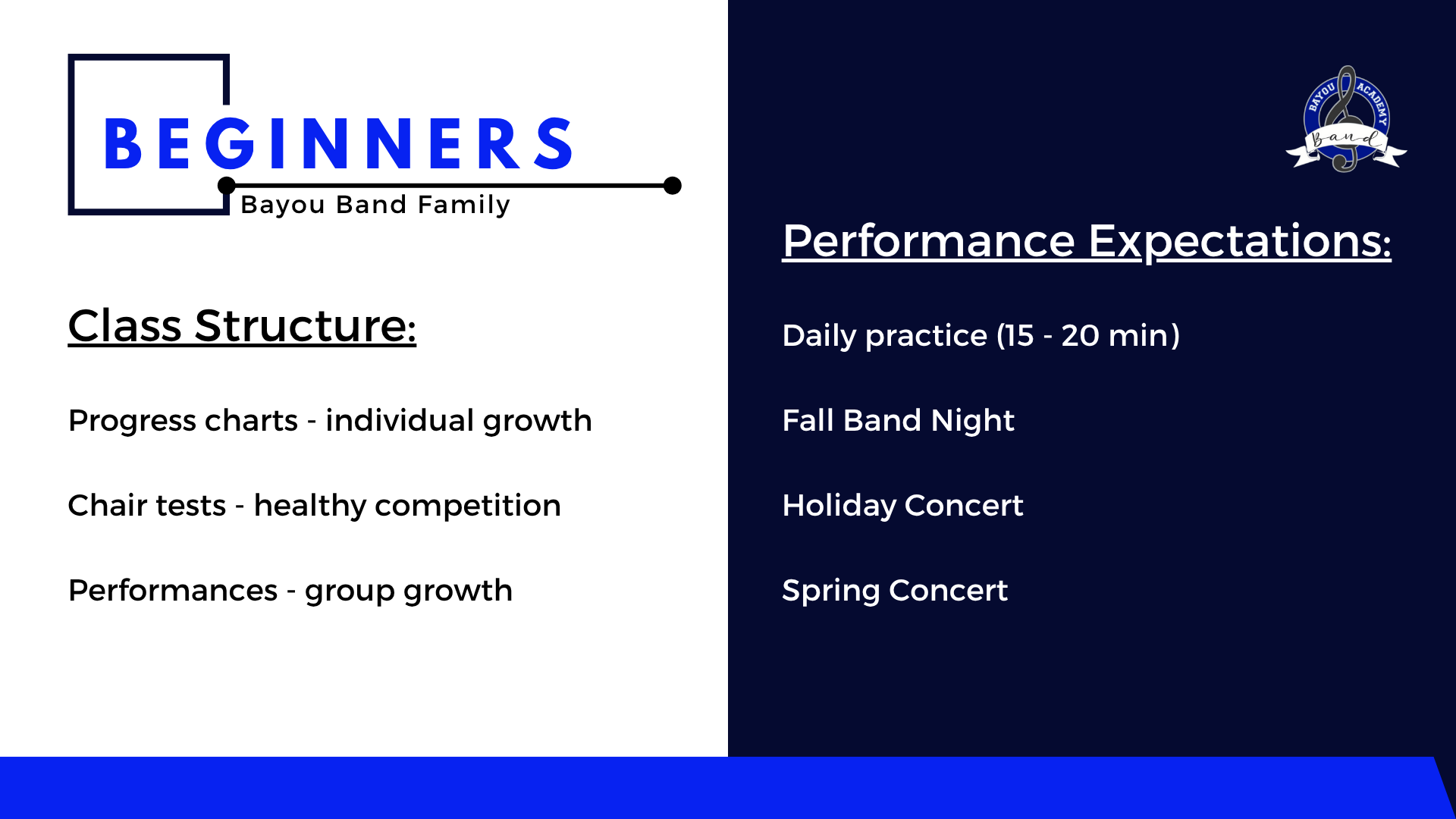 BEGINNERS

Bayou Band Family

Class Structure:

Progress charts - individual growth

Chair tests - healthy competition

Performances - group growth

BAYOU ACADEMY Band

Performance Expectations:

Daily practice (15 - 20 min)

Fall Band Night

Holiday Concert

Spring Concert